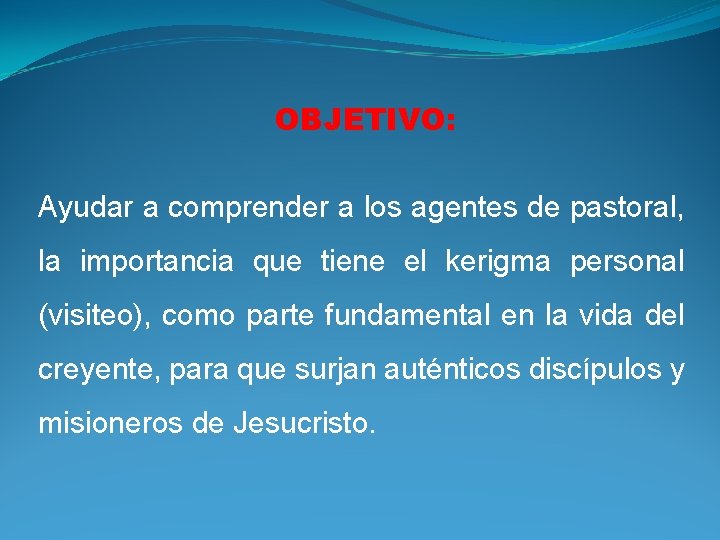 OBJETIVO:

Ayudar a comprender a los agentes de pastoral, la importancia que tiene el kerigma personal (visiteo), como parte fundamental en la vida del creyente, para que surjan auténticos discípulos y misioneros de Jesucristo.